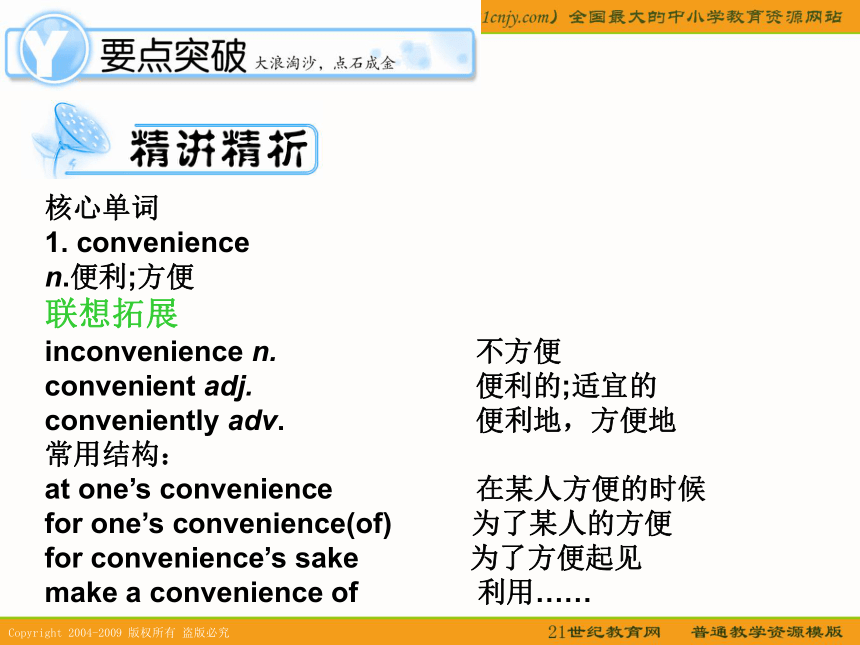 1cnjy.com）全国最大的中小学教育资源网站

Y 要点突破 大浪淘沙，点石成金

精讲精析

核心单词
1. convenience
n.便利;方便
联想拓展
inconvenience n. 不方便
convenient adj. 便利的;适宜的
conveniently adv. 便利地，方便地
常用结构：
at one’s convenience 在某人方便的时候
for one’s convenience(of) 为了某人的方便
for convenience’s sake 为了方便起见
make a convenience of 利用……

Copyright 2004-2009 版权所有 盗版必究
21世纪教育网 普通教学资源模版